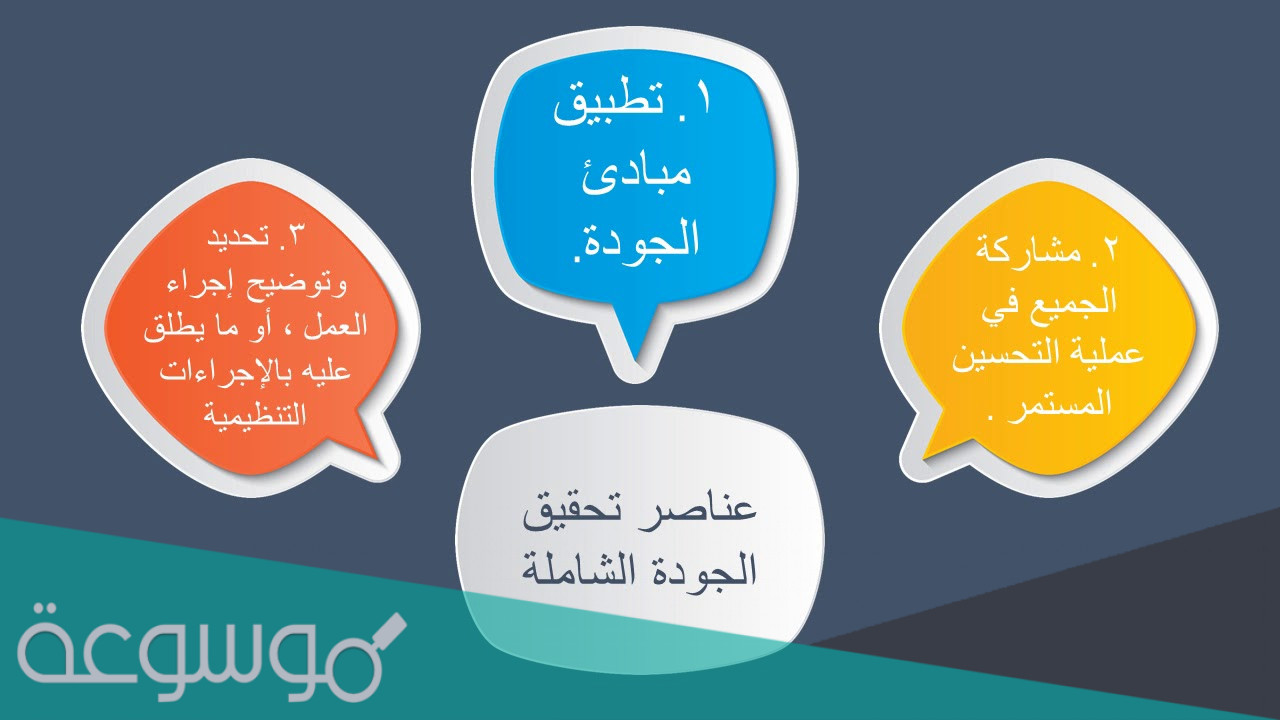 ١. تطبيق مبادئ الجودة.

٢. مشاركة الجميع في عملية التحسين المستمر .

٣. تحديد وتوضيح إجراء العمل ، أو ما يطلق عليه بالإجراءات التنظيمية

عناصر تحقيق الجودة الشاملة

موسوعة